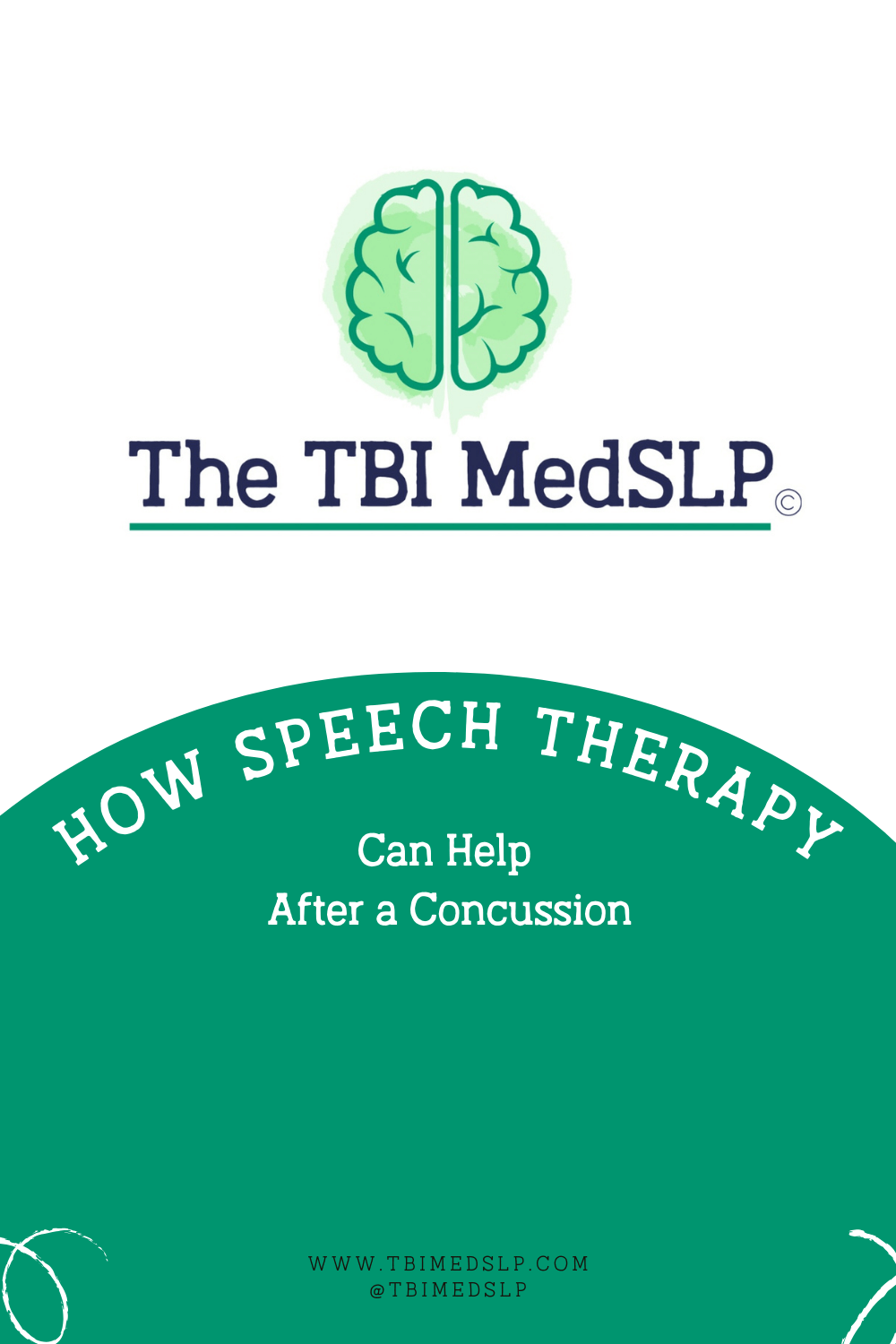 The TBI MedSLP©

HOW SPEECH THERAPY

Can Help
After a Concussion

WWW.TBIMEDSLP.COM
@TBIMEDSLP